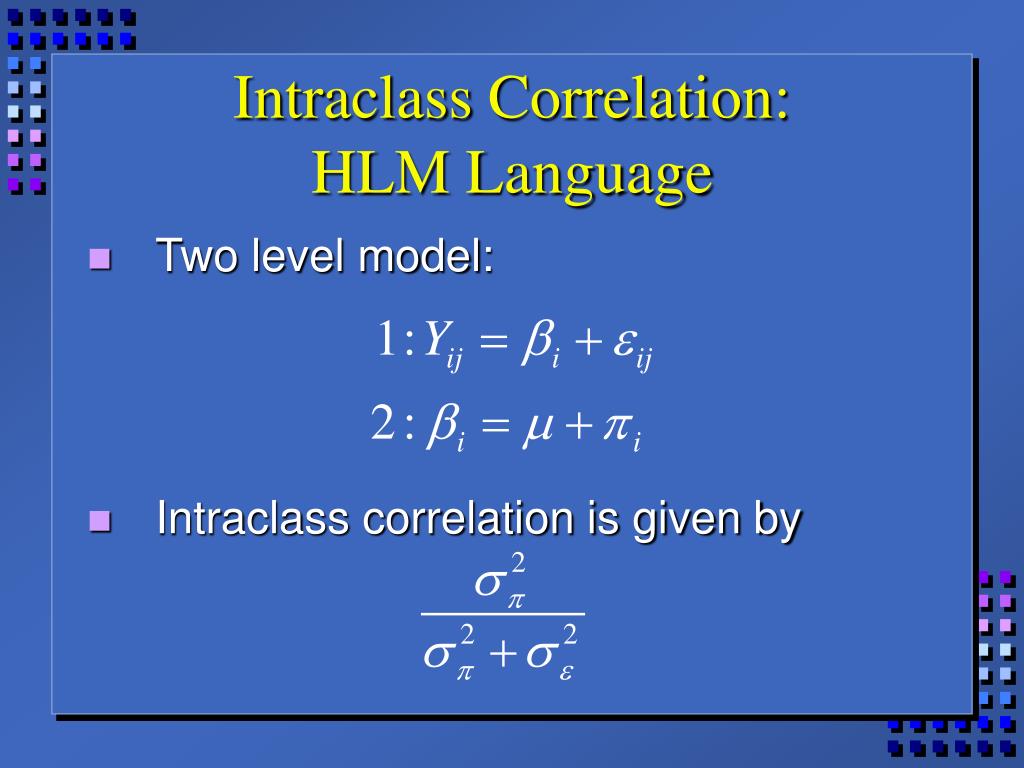 Intraclass Correlation:
HLM Language

Two level model:

$1: Y_{ij} = \beta_i + \varepsilon_{ij}$

$2: \beta_i = \mu + \pi_i$

Intraclass correlation is given by

$\frac{\sigma_\pi^2}{\sigma_\pi^2 + \sigma_\varepsilon^2}$